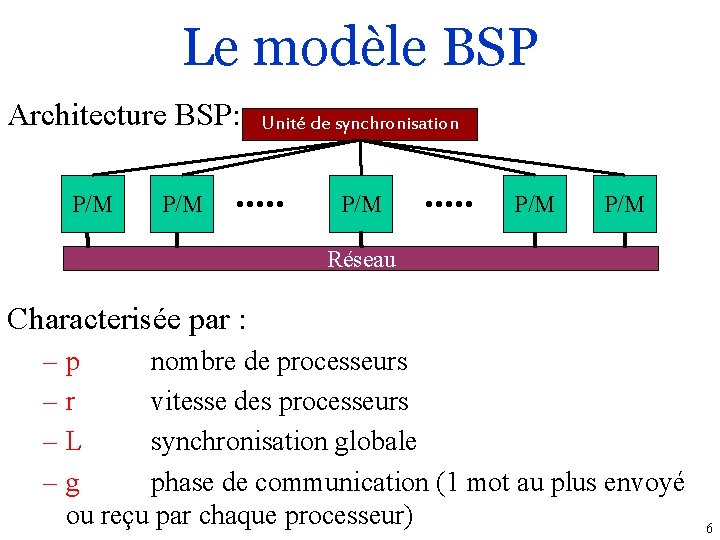 Le modèle BSP

Architecture BSP:

Unité de synchronisation

P/M P/M ..... P/M ..... P/M P/M

Réseau

Characterisée par :

– p nombre de processeurs

– r vitesse des processeurs

– L synchronisation globale

– g phase de communication (1 mot au plus envoyé ou reçu par chaque processeur)

6